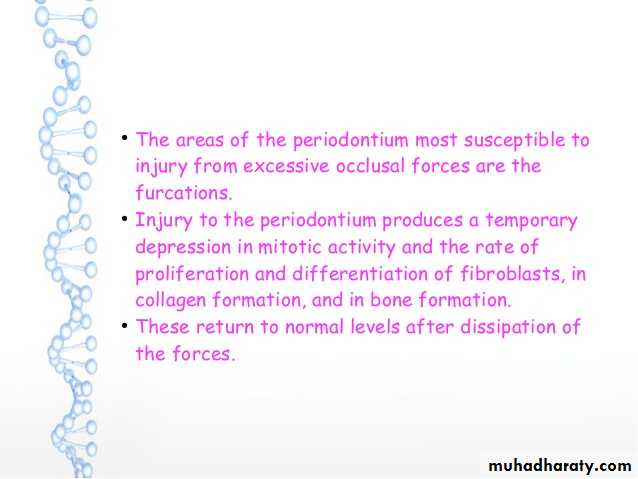 • The areas of the periodontium most susceptible to injury from excessive occlusal forces are the furcations.

• Injury to the periodontium produces a temporary depression in mitotic activity and the rate of proliferation and differentiation of fibroblasts, in collagen formation, and in bone formation.

• These return to normal levels after dissipation of the forces.

muhadharaty.com